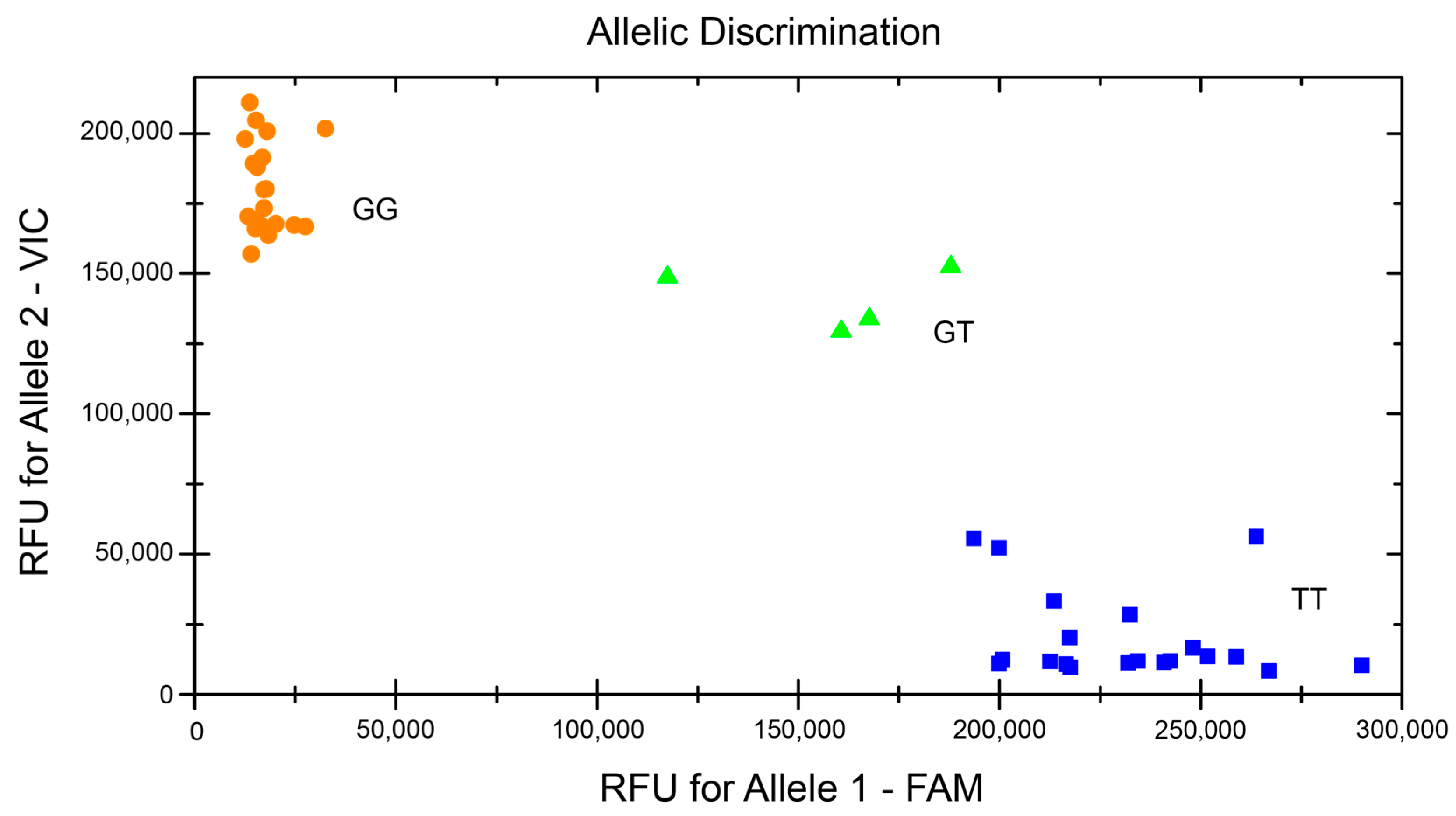 Allelic Discrimination

RFU for Allele 2 - VIC

200,000
150,000
100,000
50,000
0

GG
GT
TT

0
50,000
100,000
150,000
200,000
250,000
300,000

RFU for Allele 1 - FAM